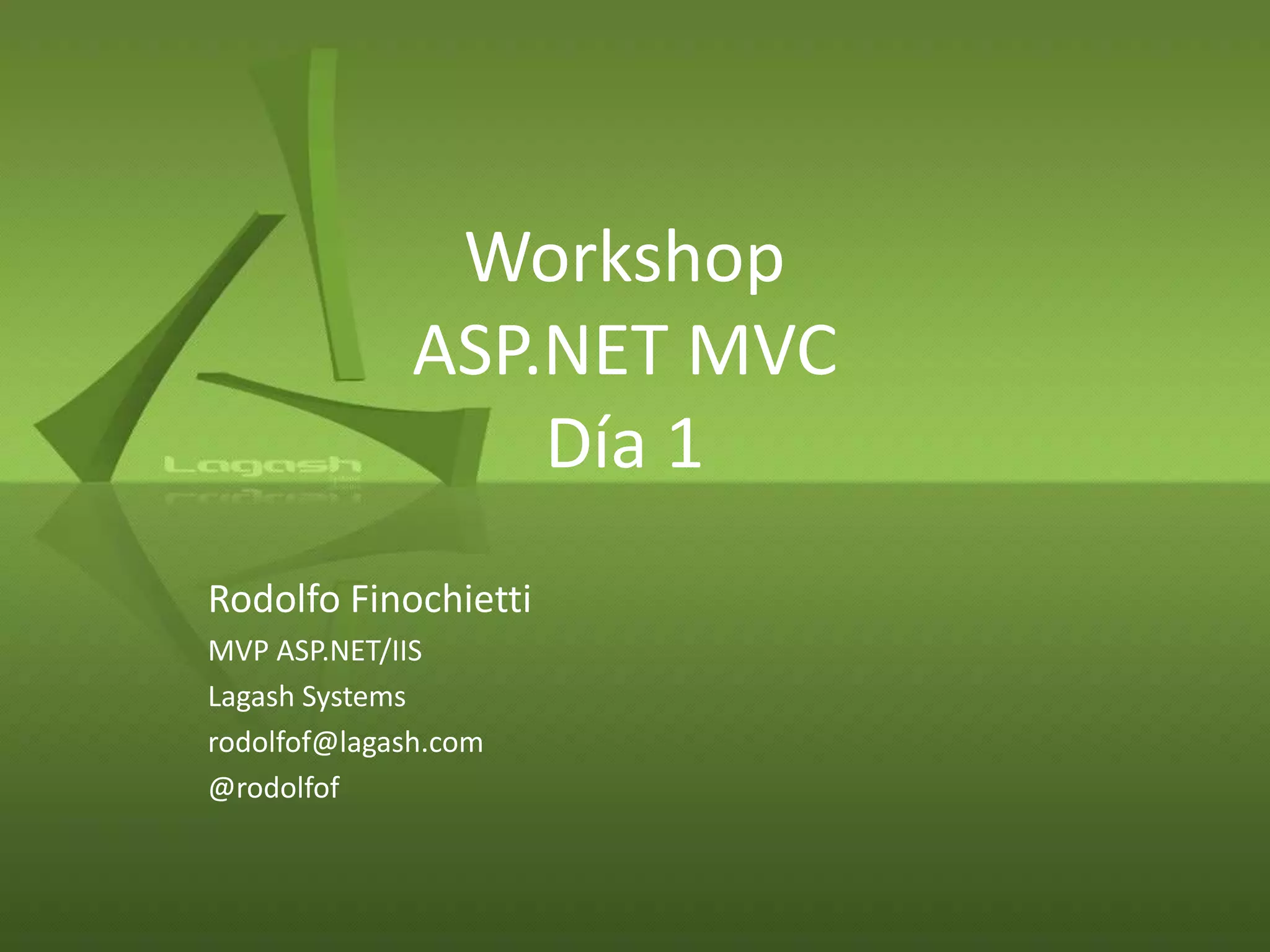 Lagash

Workshop
ASP.NET MVC
Día 1

Rodolfo Finochietti
MVP ASP.NET/IIS
Lagash Systems
rodolfof@lagash.com
@rodolfof